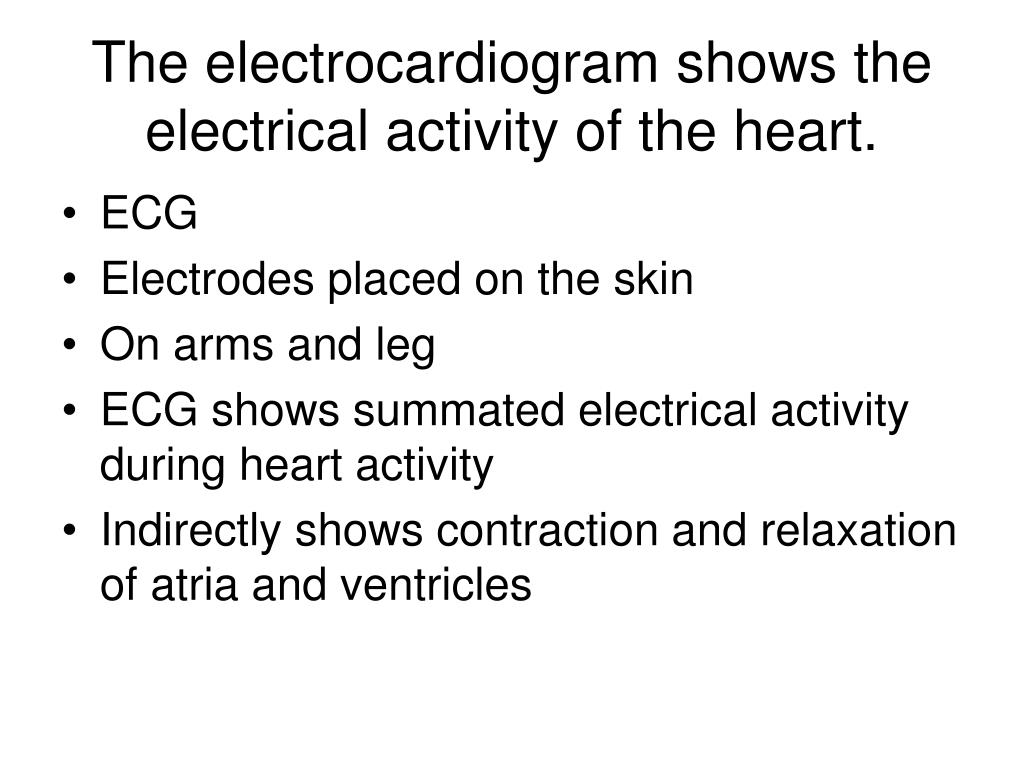 The electrocardiogram shows the electrical activity of the heart.

• ECG
• Electrodes placed on the skin
• On arms and leg
• ECG shows summated electrical activity during heart activity
• Indirectly shows contraction and relaxation of atria and ventricles